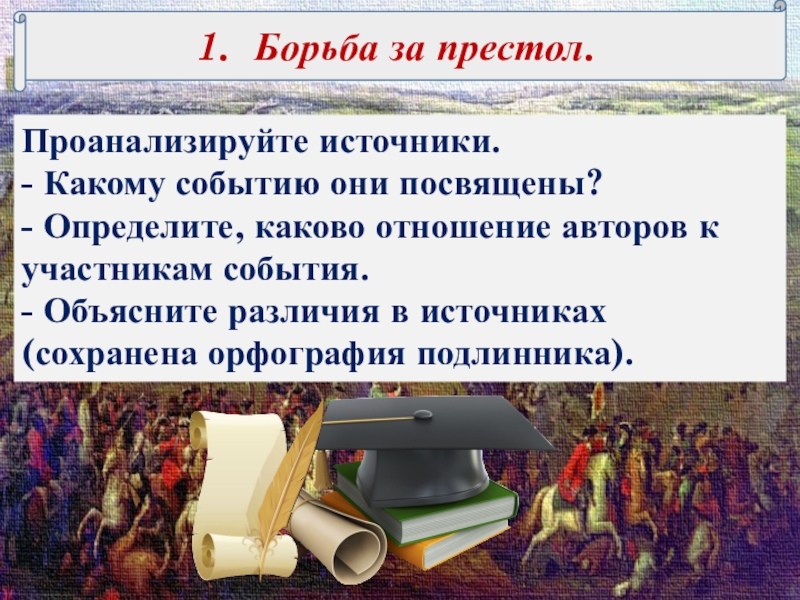 1. Борьба за престол.

Проанализируйте источники.
- Какому событию они посвящены?
- Определите, каково отношение авторов к участникам события.
- Объясните различия в источниках (сохранена орфография подлинника).